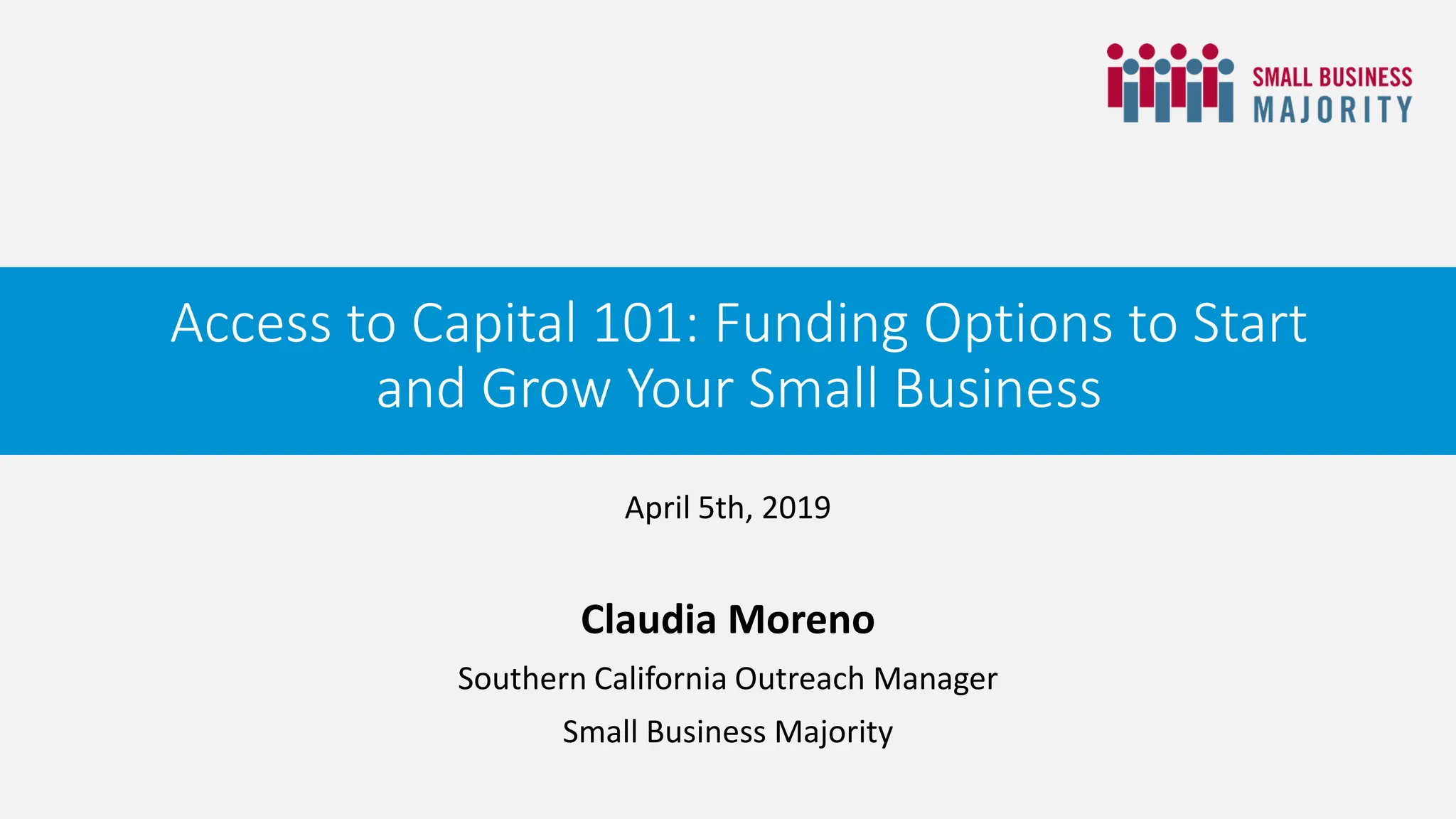 SMALL BUSINESS
MAJORITY

Access to Capital 101: Funding Options to Start and Grow Your Small Business

April 5th, 2019

Claudia Moreno

Southern California Outreach Manager

Small Business Majority